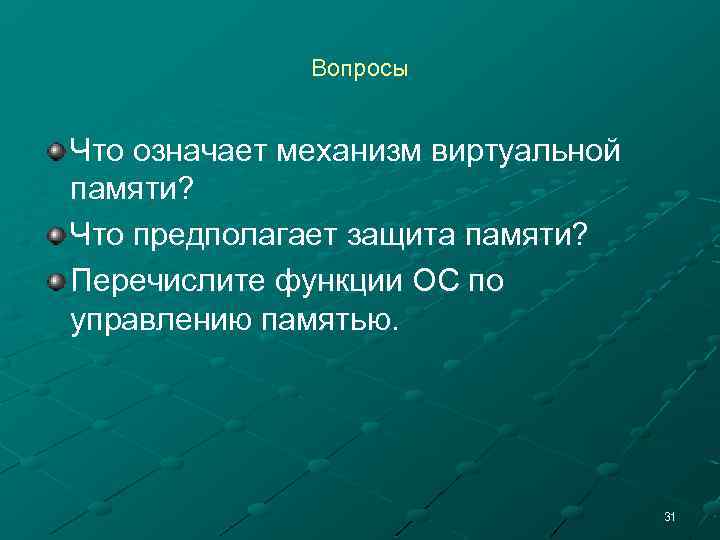 Вопросы

Что означает механизм виртуальной памяти?

Что предполагает защита памяти?

Перечислите функции ОС по управлению памятью.

31